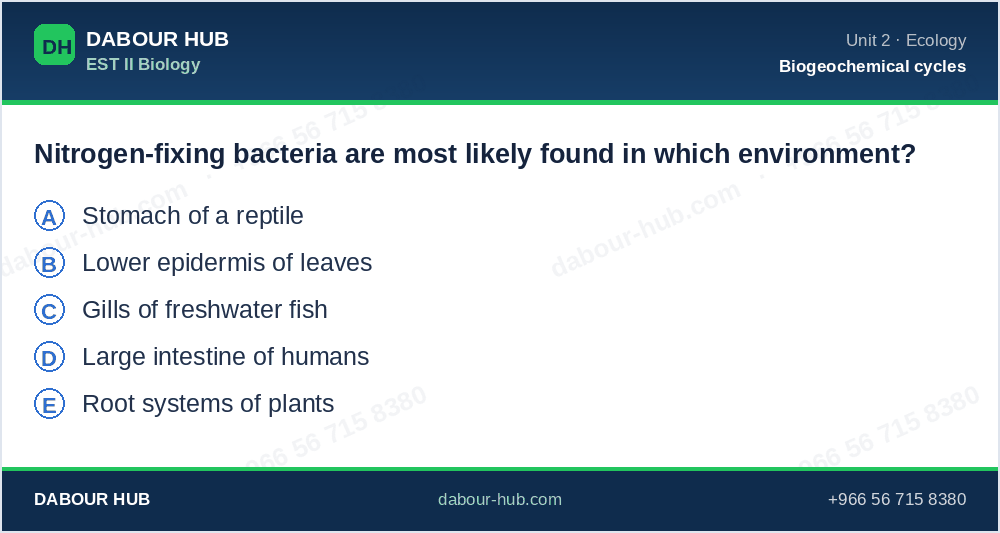 DH DABOUR HUB
EST II Biology

Unit 2 · Ecology
Biogeochemical cycles

Nitrogen-fixing bacteria are most likely found in which environment?

A Stomach of a reptile
B Lower epidermis of leaves
C Gills of freshwater fish
D Large intestine of humans
E Root systems of plants

DABOUR HUB
dabour-hub.com
+966 56 715 8380

dabour-hub.com
+966 56 715 8380